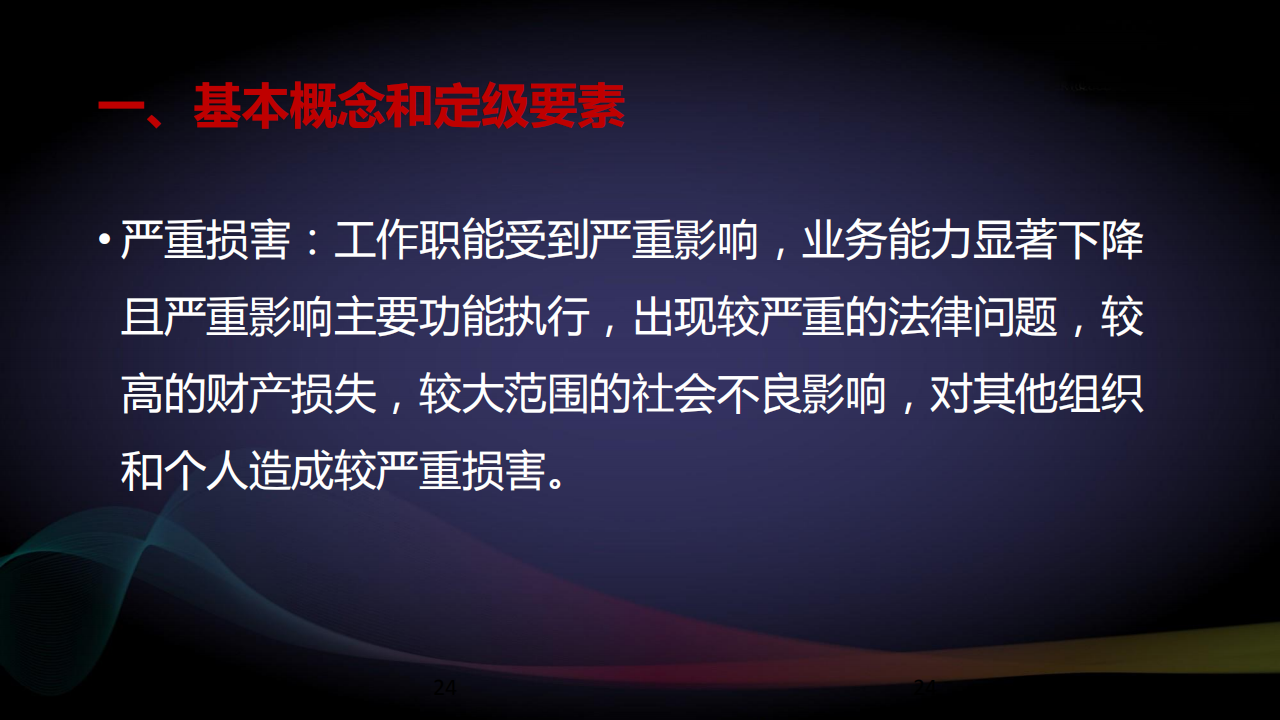 一、基本概念和定级要素

• 严重损害：工作职能受到严重影响，业务能力显著下降且严重影响主要功能执行，出现较严重的法律问题，较高的财产损失，较大范围的社会不良影响，对其他组织和个人造成较严重损害。

24

24